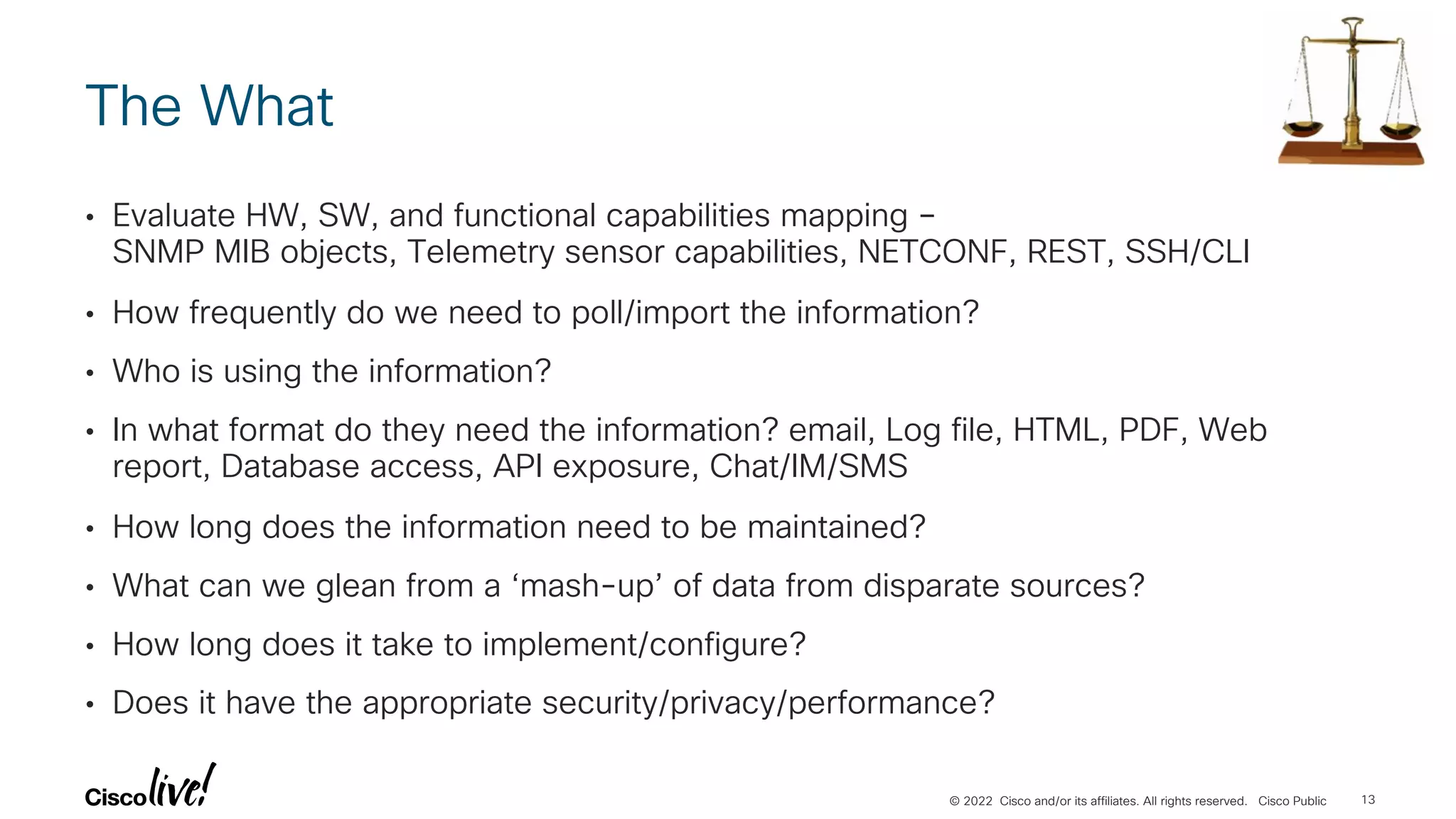 The What

• Evaluate HW, SW, and functional capabilities mapping – SNMP MIB objects, Telemetry sensor capabilities, NETCONF, REST, SSH/CLI

• How frequently do we need to poll/import the information?

• Who is using the information?

• In what format do they need the information? email, Log file, HTML, PDF, Web report, Database access, API exposure, Chat/IM/SMS

• How long does the information need to be maintained?

• What can we glean from a ‘mash-up’ of data from disparate sources?

• How long does it take to implement/configure?

• Does it have the appropriate security/privacy/performance?

Cisco live!

© 2022 Cisco and/or its affiliates. All rights reserved. Cisco Public 13